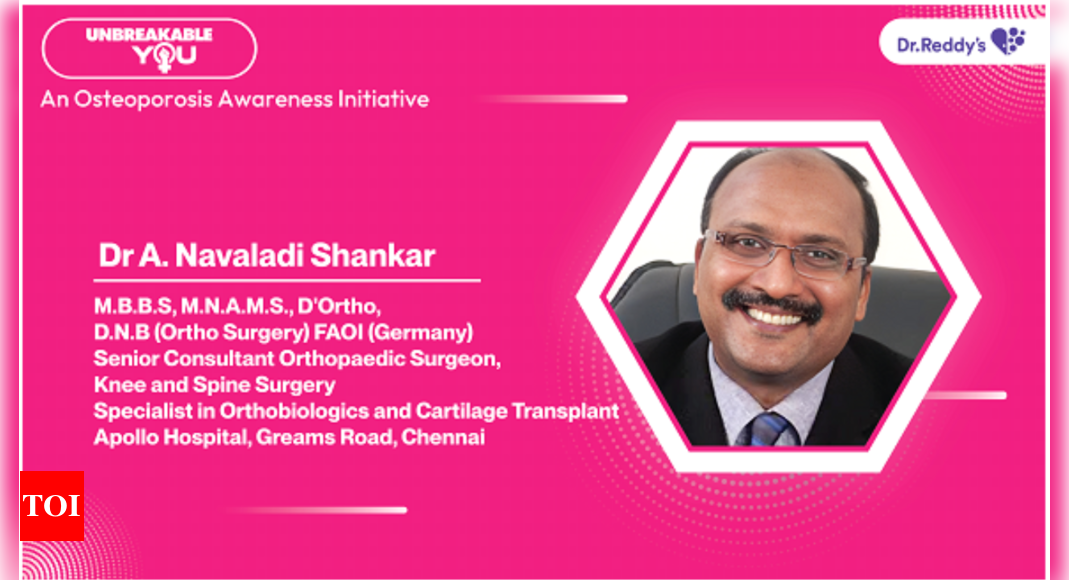 UNBREAKABLE YOU

An Osteoporosis Awareness Initiative

Dr.Reddy's

Dr A. Navaladi Shankar

M.B.B.S, M.N.A.M.S., D'Ortho, D.N.B (Ortho Surgery) FAOI (Germany)
Senior Consultant Orthopaedic Surgeon, Knee and Spine Surgery
Specialist in Orthobiologics and Cartilage Transplant
Apollo Hospital, Greams Road, Chennai

TOI